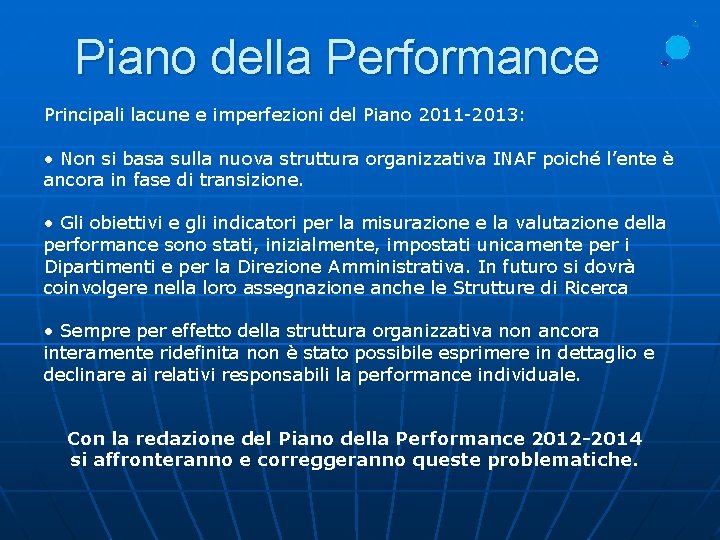 Piano della Performance

Principali lacune e imperfezioni del Piano 2011-2013:

• Non si basa sulla nuova struttura organizzativa INAF poiché l'ente è ancora in fase di transizione.

• Gli obiettivi e gli indicatori per la misurazione e la valutazione della performance sono stati, inizialmente, impostati unicamente per i Dipartimenti e per la Direzione Amministrativa. In futuro si dovrà coinvolgere nella loro assegnazione anche le Strutture di Ricerca

• Sempre per effetto della struttura organizzativa non ancora interamente ridefinita non è stato possibile esprimere in dettaglio e declinare ai relativi responsabili la performance individuale.

Con la redazione del Piano della Performance 2012-2014 si affronteranno e correggeranno queste problematiche.